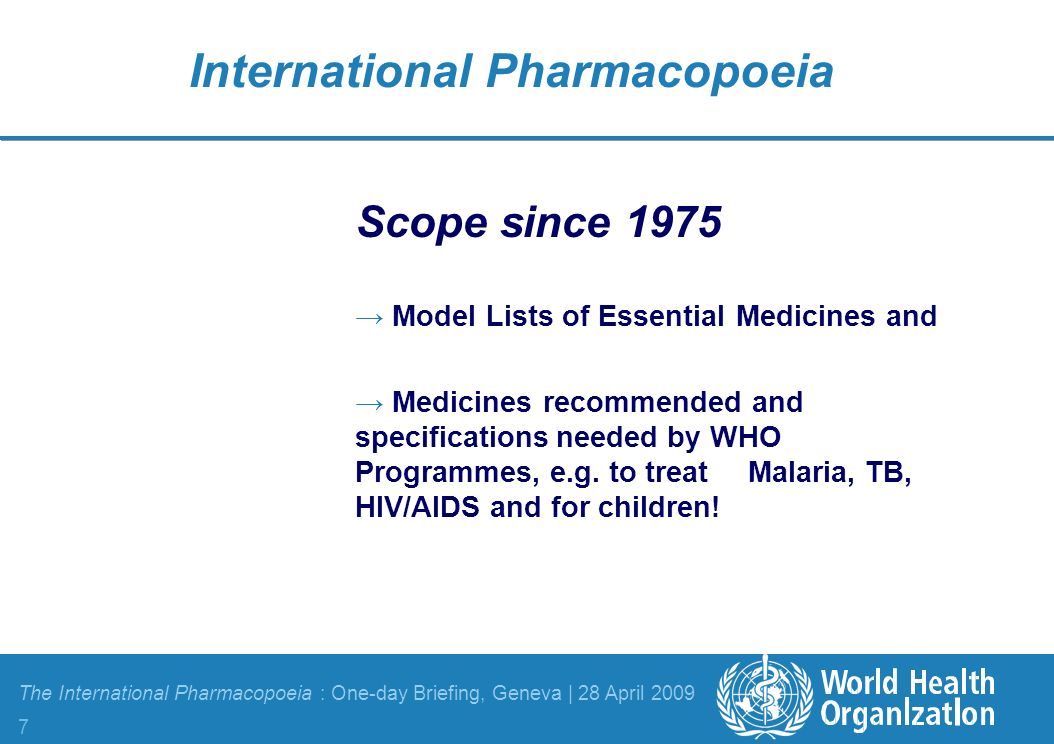 International Pharmacopoeia

Scope since 1975

→ Model Lists of Essential Medicines and

→ Medicines recommended and specifications needed by WHO Programmes, e.g. to treat Malaria, TB, HIV/AIDS and for children!

The International Pharmacopoeia : One-day Briefing, Geneva | 28 April 2009
7

World Health Organization